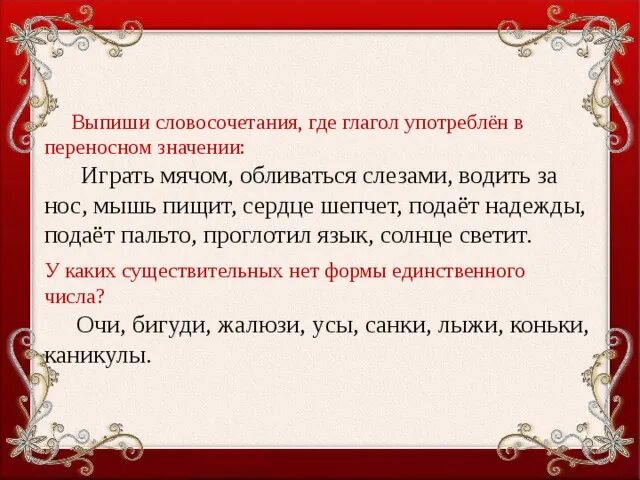 Выпиши словосочетания, где глагол употреблён в переносном значении:

Играть мячом, обливаться слезами, водить за нос, мышь пищит, сердце шепчет, подаёт надежды, подаёт пальто, проглотил язык, солнце светит.

У каких существительных нет формы единственного числа?

Очи, бигуди, жалюзи, усы, санки, лыжи, коньки, каникулы.